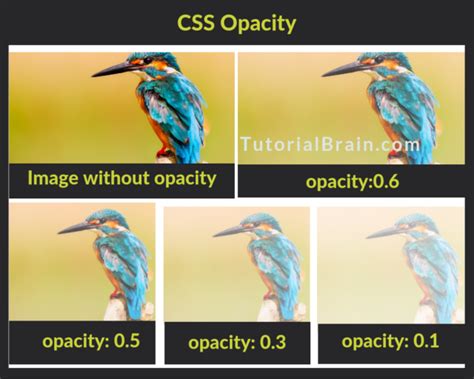 CSS Opacity

Image without opacity

TutorialBrain.com

opacity:0.6

opacity: 0.5

opacity: 0.3

opacity: 0.1